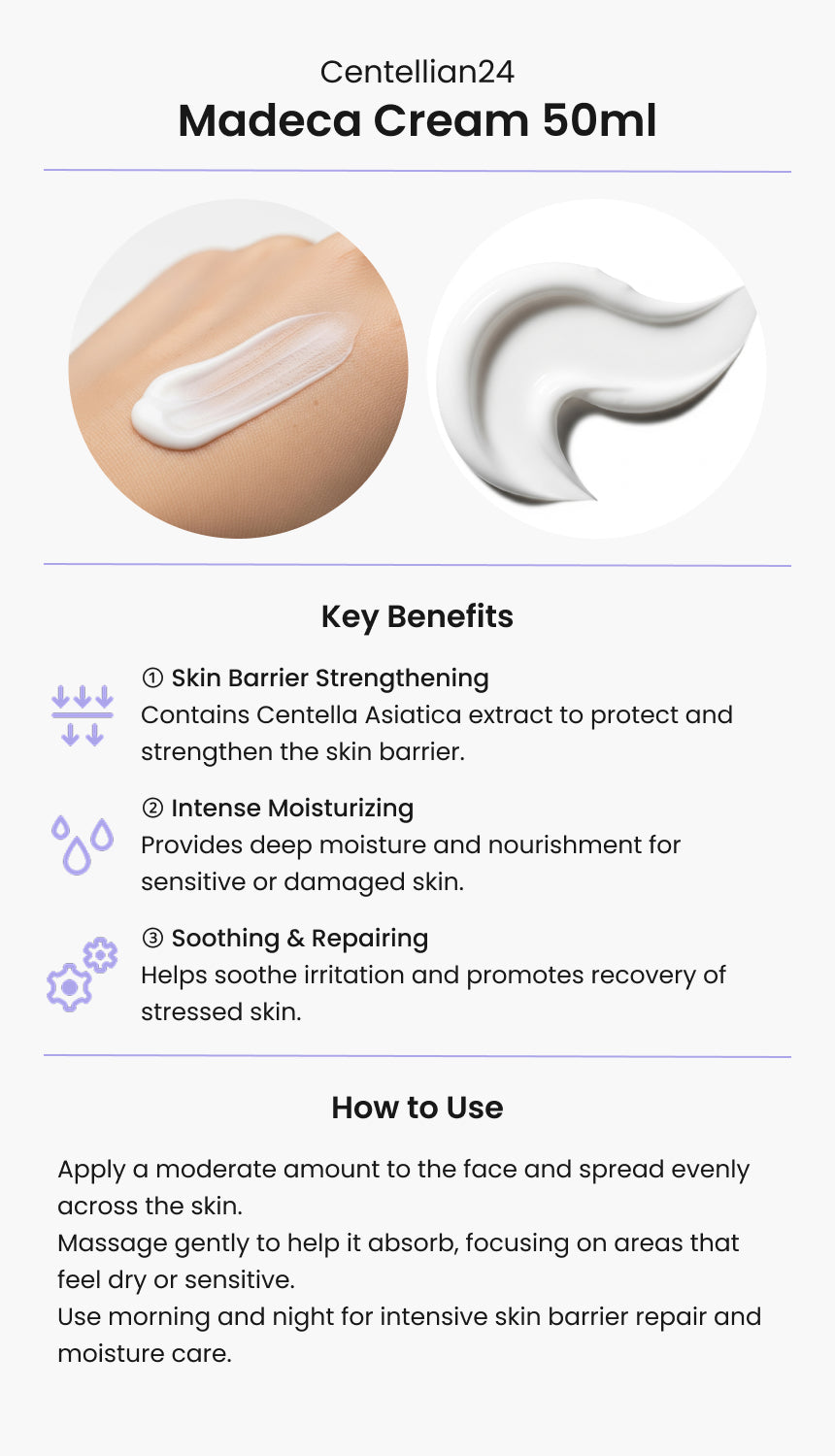 Centellian24
Madeca Cream 50ml

Key Benefits

① Skin Barrier Strengthening
Contains Centella Asiatica extract to protect and strengthen the skin barrier.

② Intense Moisturizing
Provides deep moisture and nourishment for sensitive or damaged skin.

③ Soothing & Repairing
Helps soothe irritation and promotes recovery of stressed skin.

How to Use

Apply a moderate amount to the face and spread evenly across the skin.
Massage gently to help it absorb, focusing on areas that feel dry or sensitive.
Use morning and night for intensive skin barrier repair and moisture care.